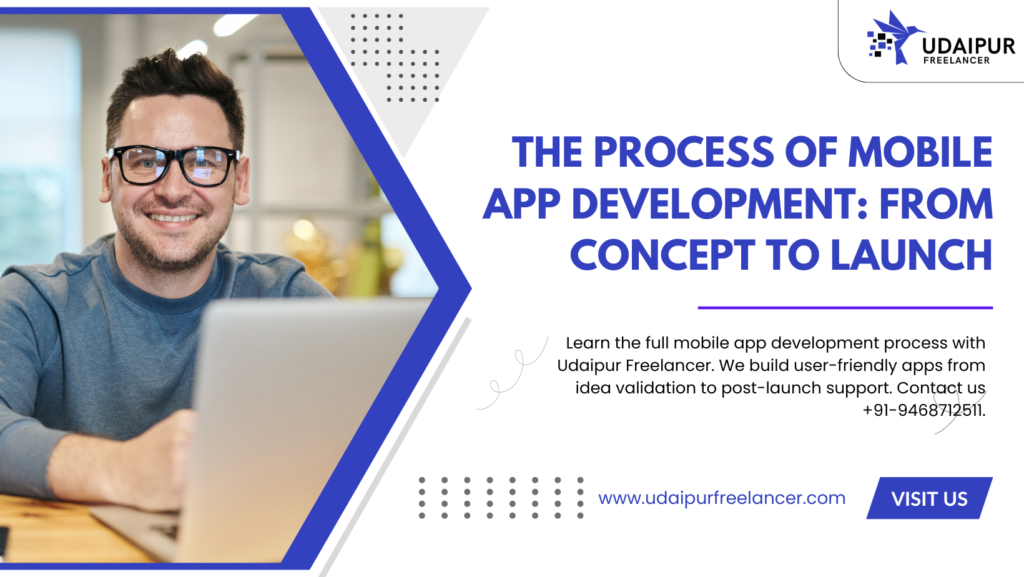 UDAIPUR
FREELANCER

THE PROCESS OF MOBILE APP DEVELOPMENT: FROM CONCEPT TO LAUNCH

Learn the full mobile app development process with Udaipur Freelancer. We build user-friendly apps from idea validation to post-launch support. Contact us +91-9468712511.

www.udaipurfreelancer.com

VISIT US